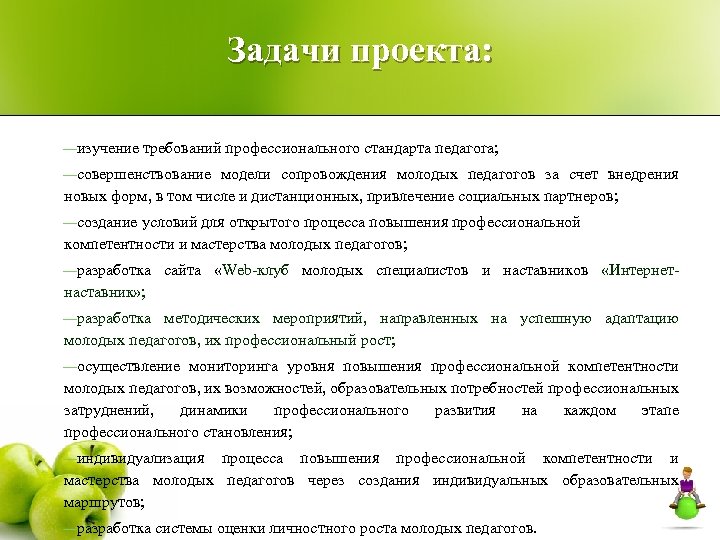 Задачи проекта:

—изучение требований профессионального стандарта педагога;

—совершенствование модели сопровождения молодых педагогов за счет внедрения новых форм, в том числе и дистанционных, привлечение социальных партнеров;

—создание условий для открытого процесса повышения профессиональной компетентности и мастерства молодых педагогов;

—разработка сайта «Web-клуб молодых специалистов и наставников «Интернет-наставник»;

—разработка методических мероприятий, направленных на успешную адаптацию молодых педагогов, их профессиональный рост;

—осуществление мониторинга уровня повышения профессиональной компетентности молодых педагогов, их возможностей, образовательных потребностей профессиональных затруднений, динамики профессионального развития на каждом этапе профессионального становления;

—индивидуализация процесса повышения профессиональной компетентности и мастерства молодых педагогов через создания индивидуальных образовательных маршрутов;

—разработка системы оценки личностного роста молодых педагогов.